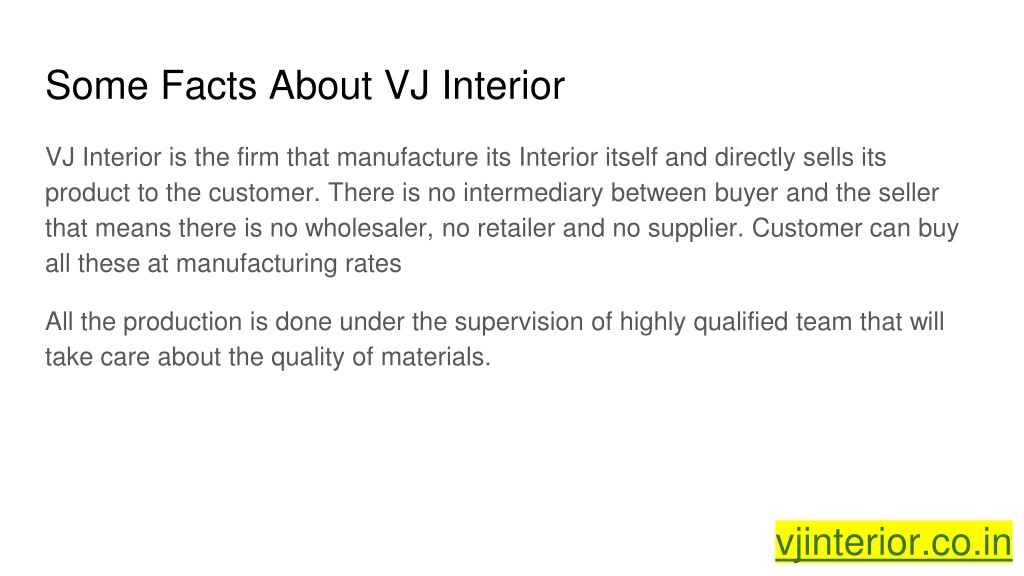 Some Facts About VJ Interior

VJ Interior is the firm that manufacture its Interior itself and directly sells its product to the customer. There is no intermediary between buyer and the seller that means there is no wholesaler, no retailer and no supplier. Customer can buy all these at manufacturing rates

All the production is done under the supervision of highly qualified team that will take care about the quality of materials.

vjinterior.co.in